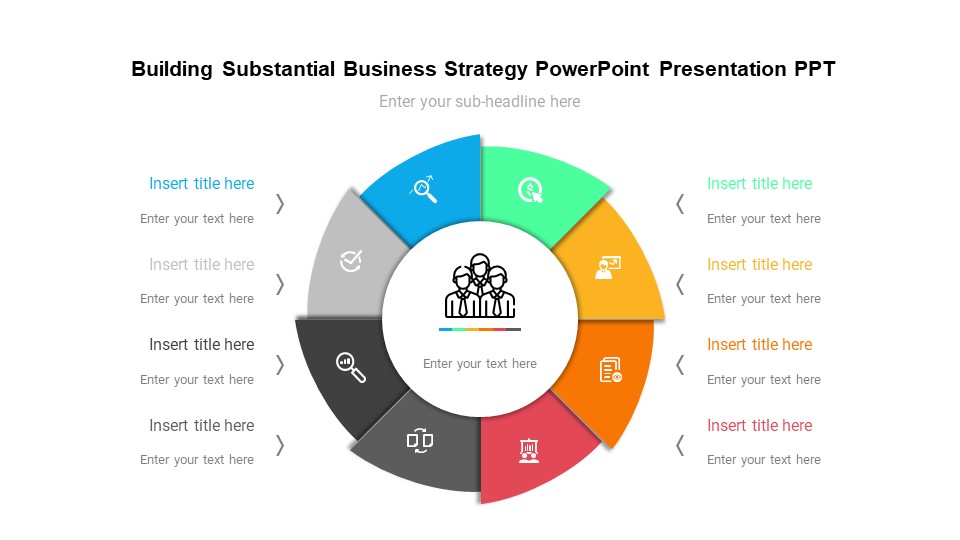 Building Substantial Business Strategy PowerPoint Presentation PPT

Enter your sub-headline here

Insert title here
Enter your text here

Insert title here
Enter your text here

Insert title here
Enter your text here

Insert title here
Enter your text here

Enter your text here

Insert title here
Enter your text here

Insert title here
Enter your text here

Insert title here
Enter your text here

Insert title here
Enter your text here